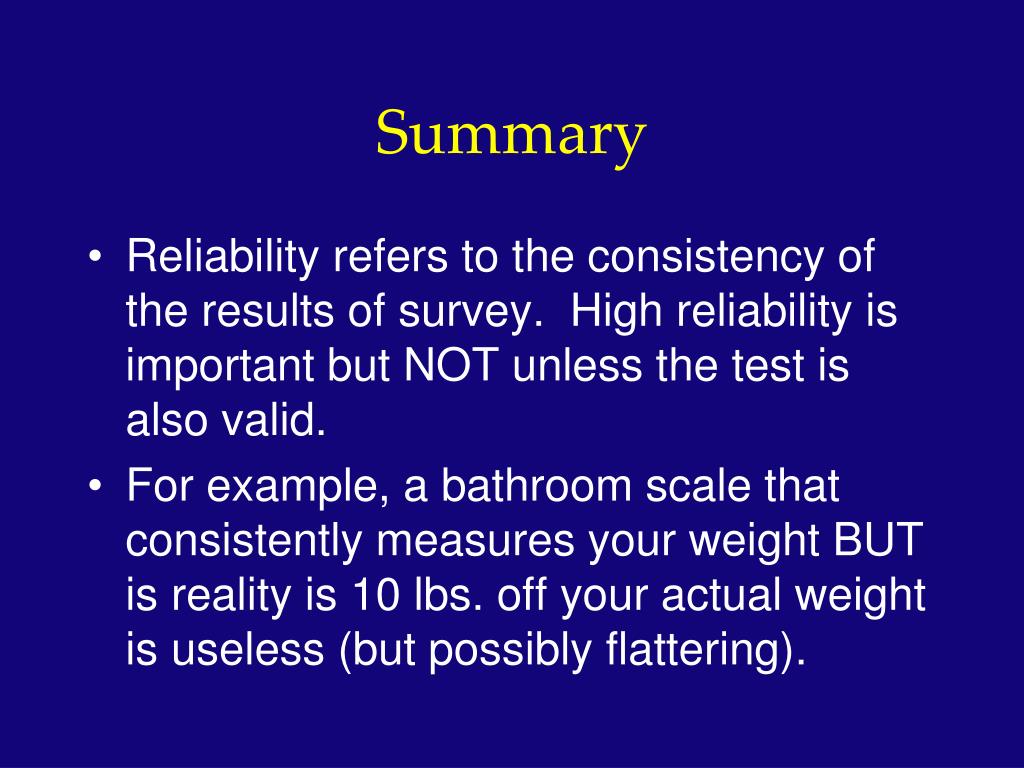 Summary

• Reliability refers to the consistency of the results of survey. High reliability is important but NOT unless the test is also valid.

• For example, a bathroom scale that consistently measures your weight BUT is reality is 10 lbs. off your actual weight is useless (but possibly flattering).